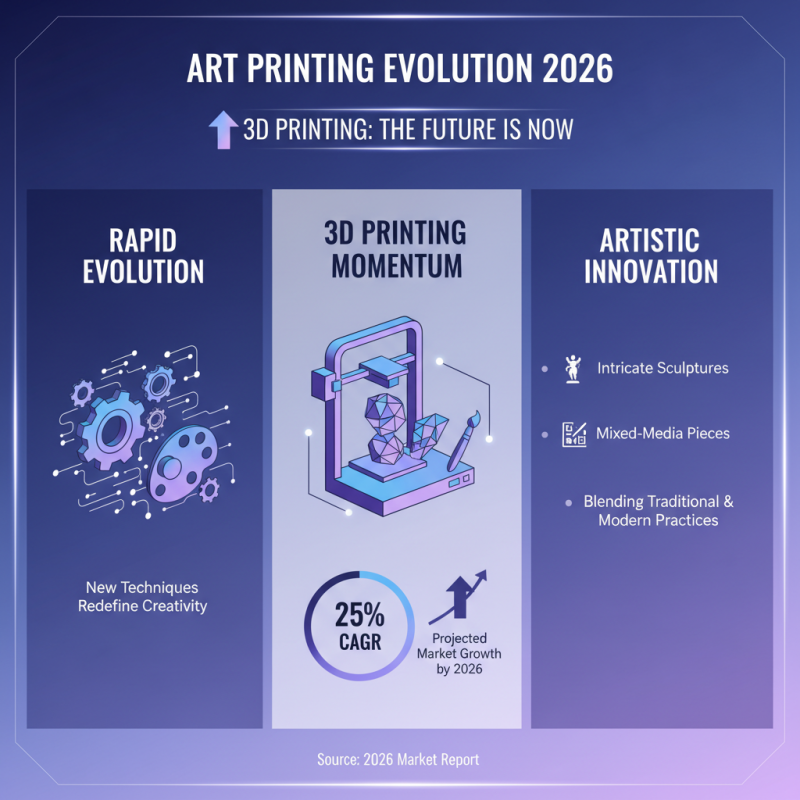 ART PRINTING EVOLUTION 2026

3D PRINTING: THE FUTURE IS NOW

RAPID EVOLUTION

New Techniques Redefine Creativity

3D PRINTING MOMENTUM

25% CAGR

Projected Market Growth by 2026

ARTISTIC INNOVATION

Intricate Sculptures

Mixed-Media Pieces

Blending Traditional & Modern Practices

Source: 2026 Market Report